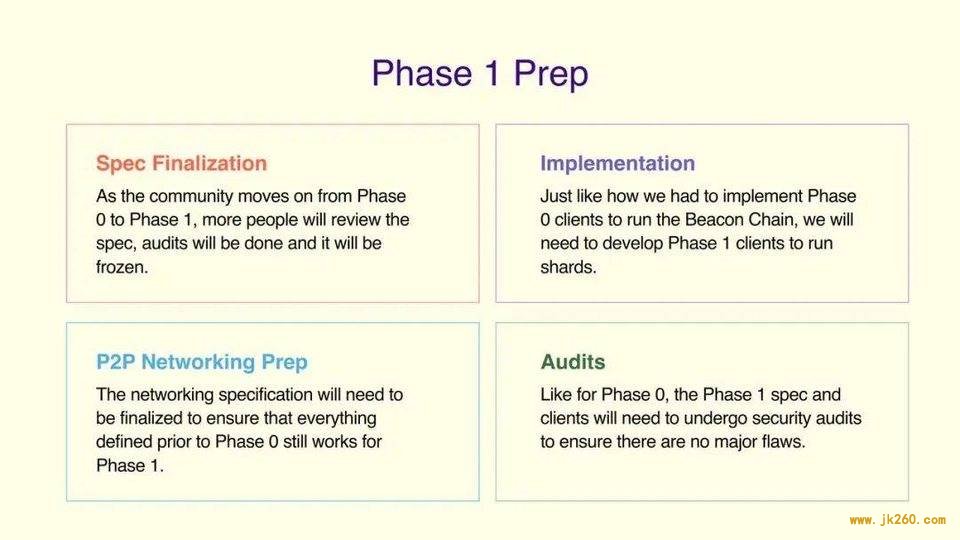 Phase 1 Prep

Spec Finalization

As the community moves on from Phase 0 to Phase 1, more people will review the spec, audits will be done and it will be frozen.

Implementation

Just like how we had to implement Phase 0 clients to run the Beacon Chain, we will need to develop Phase 1 clients to run shards.

P2P Networking Prep

The networking specification will need to be finalized to ensure that everything defined prior to Phase 0 still works for Phase 1.

Audits

Like for Phase 0, the Phase 1 spec and clients will need to undergo security audits to ensure there are no major flaws.

www.jk260.com